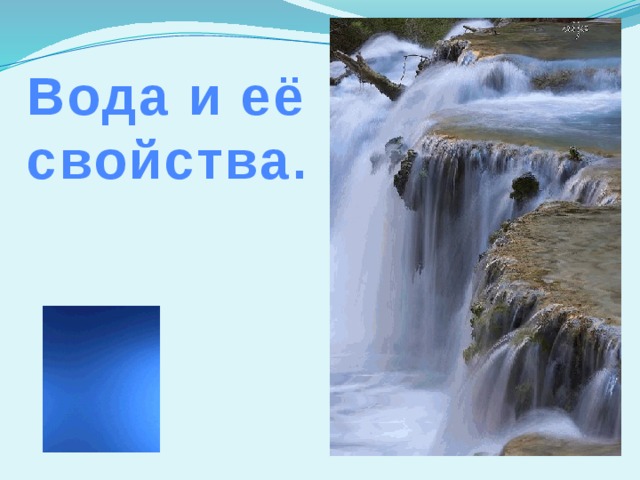 Вода и её свойства.